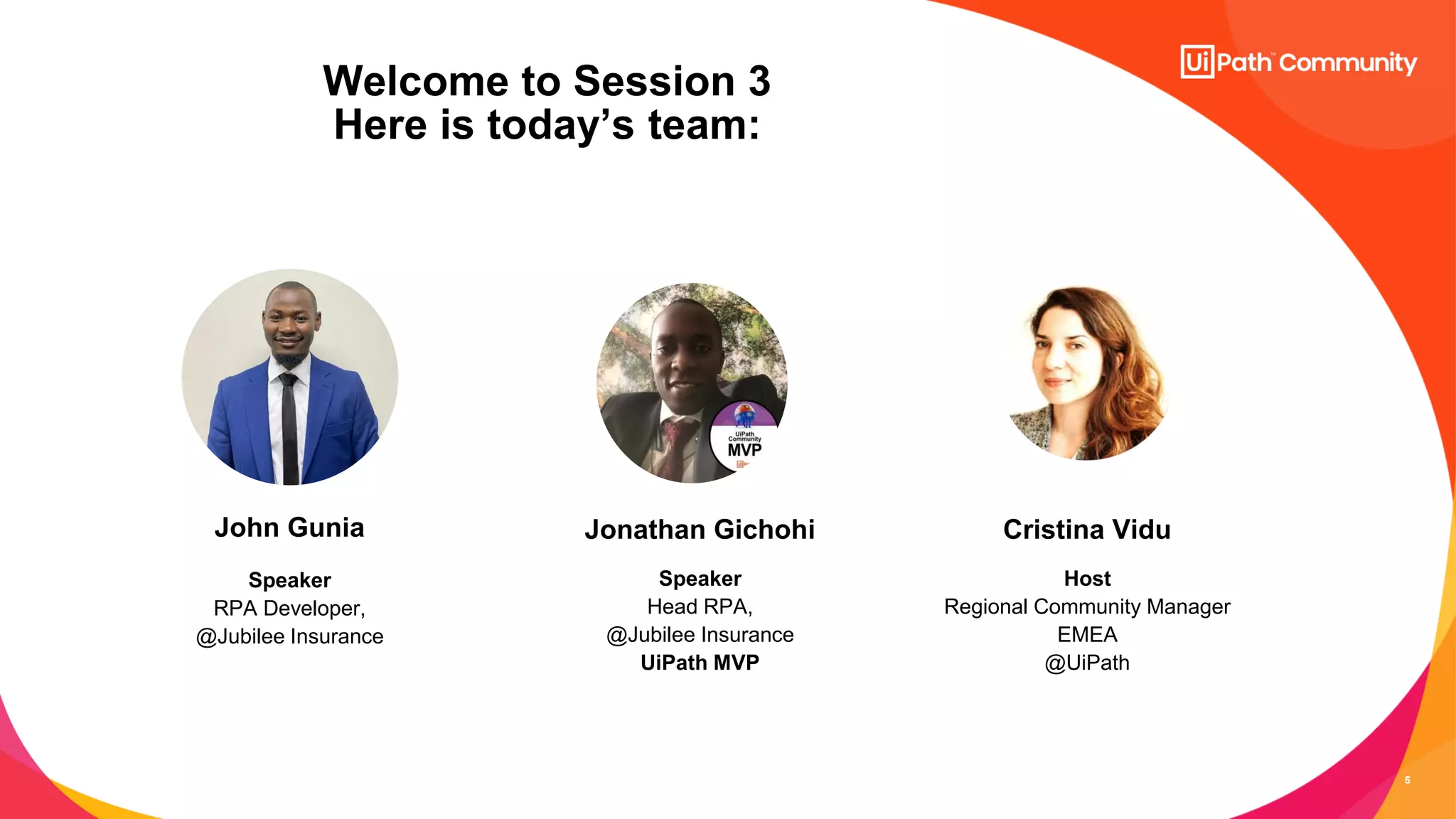 UiPath™ Community

Welcome to Session 3
Here is today's team:

UiPath Community MVP

John Gunia

Speaker
RPA Developer,
@Jubilee Insurance

Jonathan Gichohi

Speaker
Head RPA,
@Jubilee Insurance
UiPath MVP

Cristina Vidu

Host
Regional Community Manager
EMEA
@UiPath

5